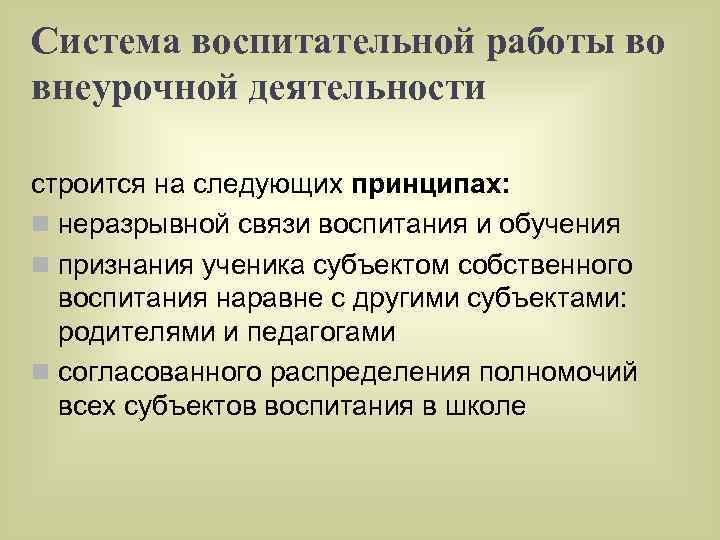 Система воспитательной работы во внеурочной деятельности

строится на следующих принципах:

неразрывной связи воспитания и обучения

признания ученика субъектом собственного воспитания наравне с другими субъектами: родителями и педагогами

согласованного распределения полномочий всех субъектов воспитания в школе